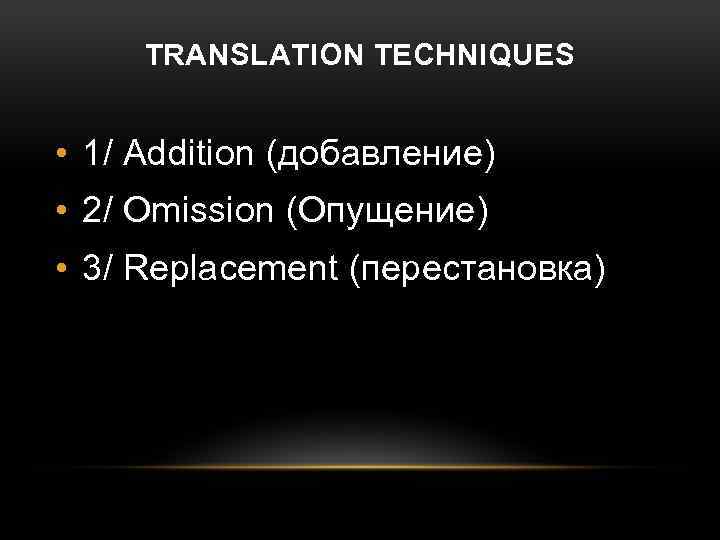 TRANSLATION TECHNIQUES

• 1/ Addition (добавление)
• 2/ Omission (Опущение)
• 3/ Replacement (перестановка)